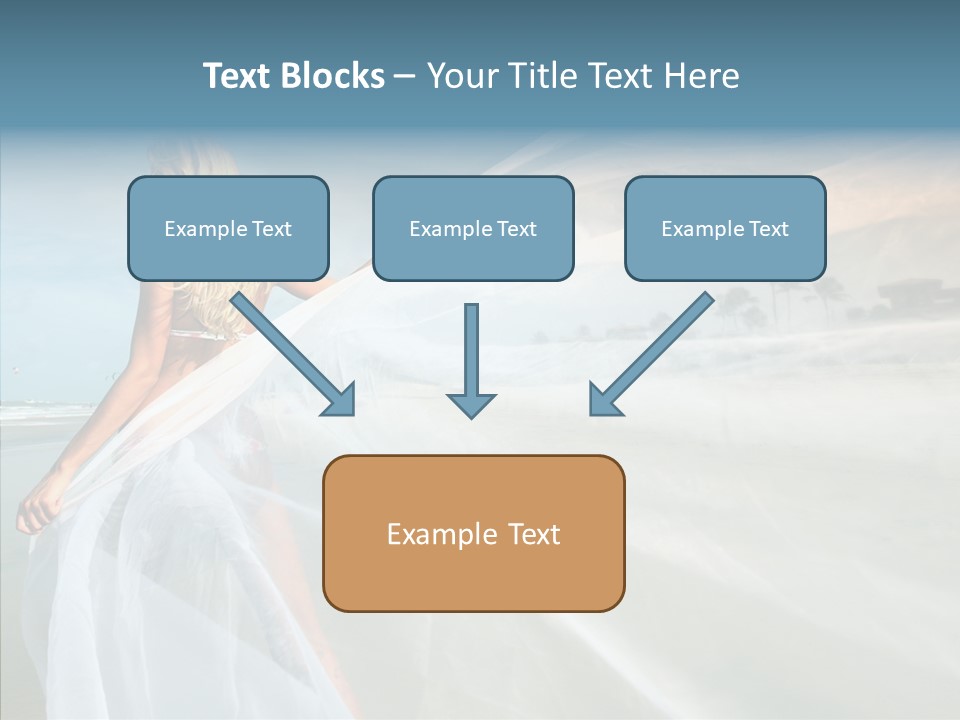 Text Blocks – Your Title Text Here

Example Text

Example Text

Example Text

Example Text